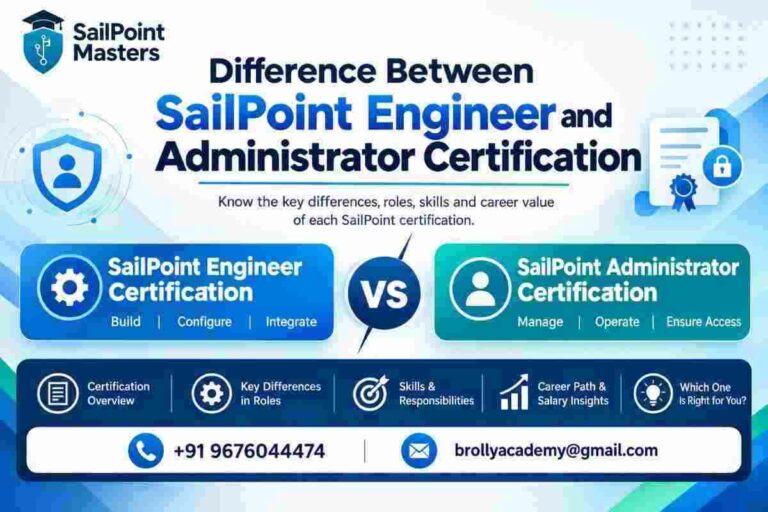 SailPoint Masters

Difference Between SailPoint Engineer and Administrator Certification

Know the key differences, roles, skills and career value of each SailPoint certification.

SailPoint Engineer Certification
Build | Configure | Integrate

VS

SailPoint Administrator Certification
Manage | Operate | Ensure Access

Certification Overview
Key Differences in Roles
Skills & Responsibilities
Career Path & Salary Insights
Which One Is Right for You?

+91 9676044474 | brollyacademy@gmail.com